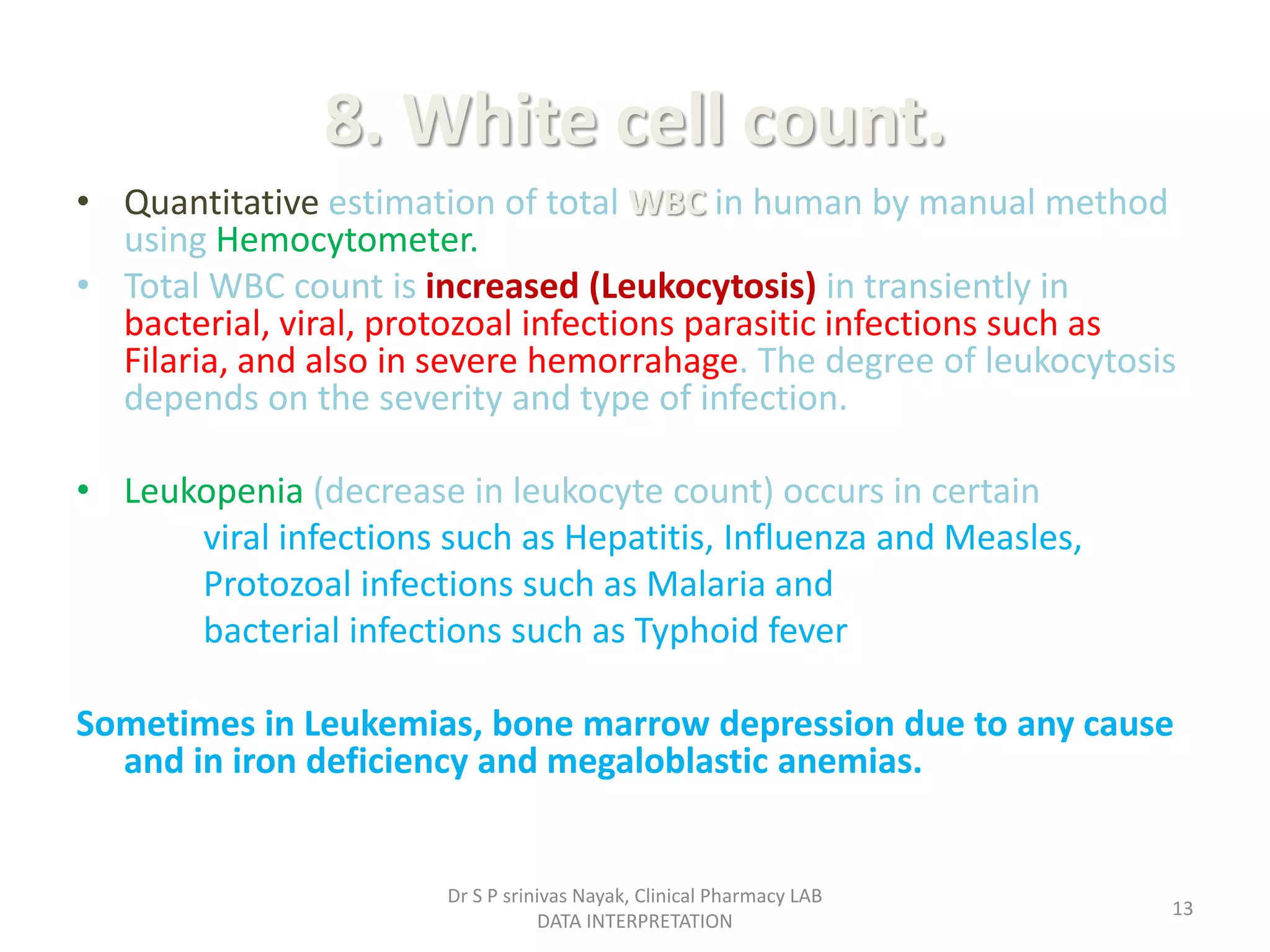 8. White cell count.

• Quantitative estimation of total WBC in human by manual method using Hemocytometer.

• Total WBC count is increased (Leukocytosis) in transiently in bacterial, viral, protozoal infections parasitic infections such as Filaria, and also in severe hemorrahage. The degree of leukocytosis depends on the severity and type of infection.

• Leukopenia (decrease in leukocyte count) occurs in certain viral infections such as Hepatitis, Influenza and Measles, Protozoal infections such as Malaria and bacterial infections such as Typhoid fever

Sometimes in Leukemias, bone marrow depression due to any cause and in iron deficiency and megaloblastic anemias.

Dr S P srinivas Nayak, Clinical Pharmacy LAB
DATA INTERPRETATION

13